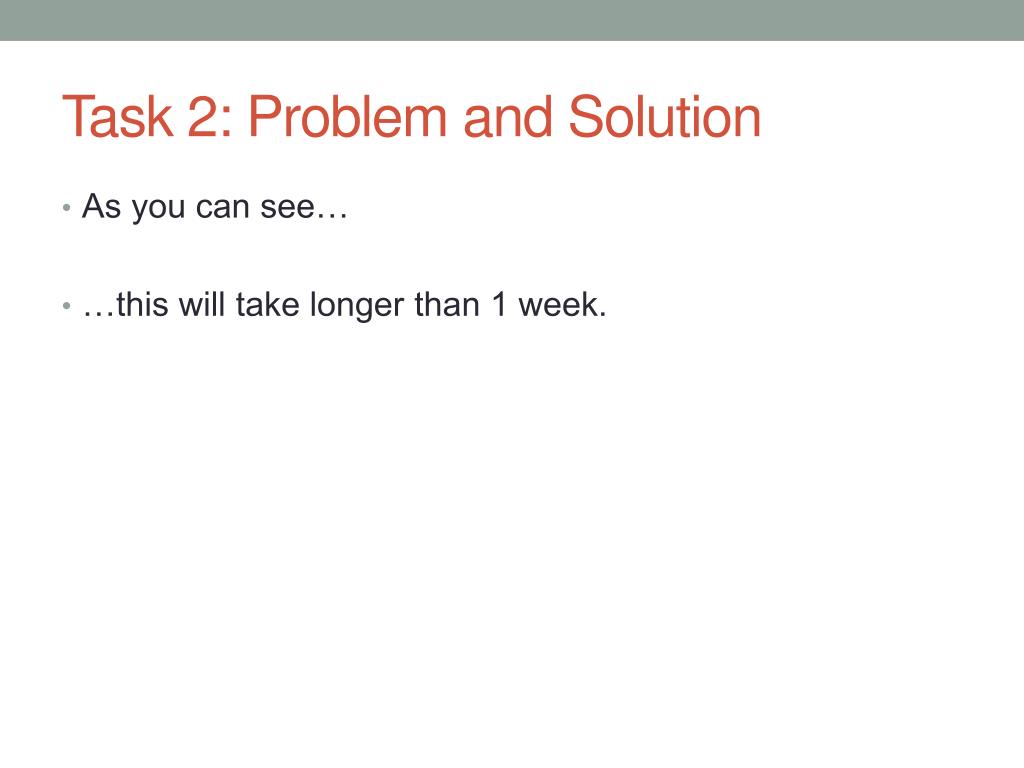 Task 2: Problem and Solution

• As you can see…

• …this will take longer than 1 week.